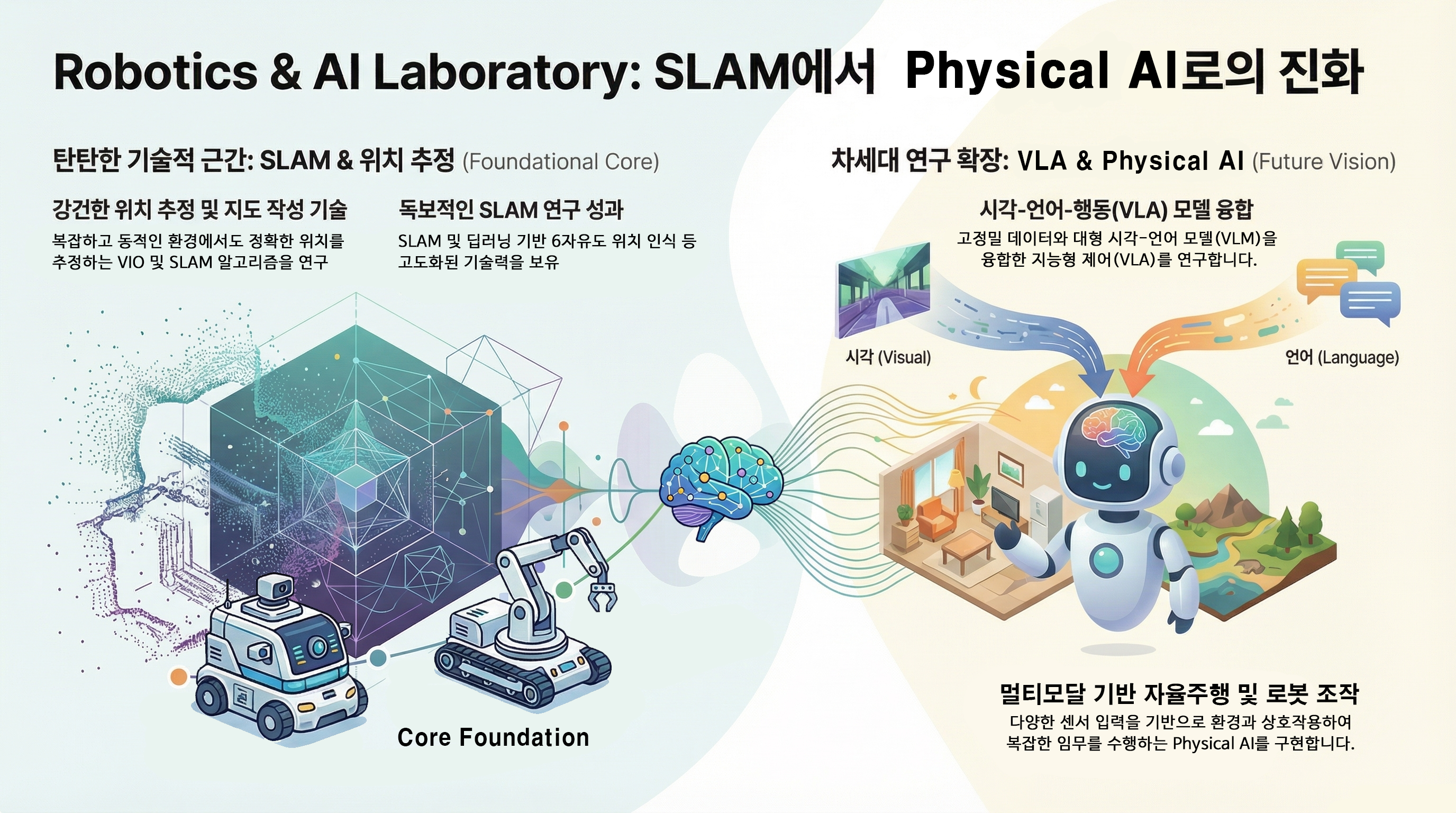 Robotics & AI Laboratory: SLAM에서 Physical AI로의 진화

탄탄한 기술적 근간: SLAM & 위치 추정 (Foundational Core)

강건한 위치 추정 및 지도 작성 기술

복잡하고 동적인 환경에서도 정확한 위치를 추정하는 VIO 및 SLAM 알고리즘을 연구

독보적인 SLAM 연구 성과

SLAM 및 딥러닝 기반 6자유도 위치 인식 등 고도화된 기술력을 보유

Core Foundation

차세대 연구 확장: VLA & Physical AI (Future Vision)

시각-언어-행동(VLA) 모델 융합

고정밀 데이터와 대형 시각-언어 모델(VLM)을 융합한 지능형 제어(VLA)를 연구합니다.

시각 (Visual)

언어 (Language)

멀티모달 기반 자율주행 및 로봇 조작

다양한 센서 입력을 기반으로 환경과 상호작용하여 복잡한 임무를 수행하는 Physical AI를 구현합니다.